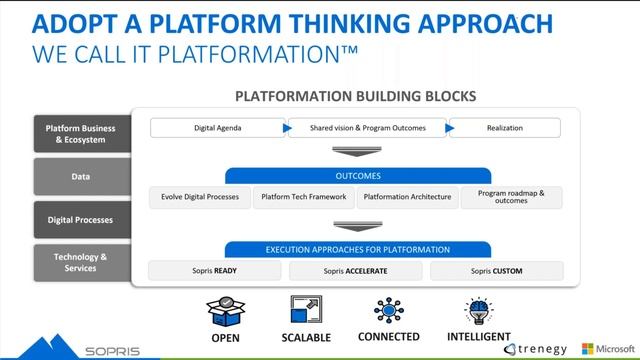 ADOPT A PLATFORM THINKING APPROACH
WE CALL IT PLATFORMATION™

PLATFORMATION BUILDING BLOCKS

Platform Business & Ecosystem

Data

Digital Processes

Technology & Services

Digital Agenda

Shared vision & Program Outcomes

Realization

OUTCOMES

Evolve Digital Processes

Platform Tech Framework

Platformation Architecture

Program roadmap & outcomes

EXECUTION APPROACHES FOR PLATFORMATION

Sopris READY

Sopris ACCELERATE

Sopris CUSTOM

OPEN

SCALABLE

CONNECTED

INTELLIGENT

SOPRIS

trenegy

Microsoft